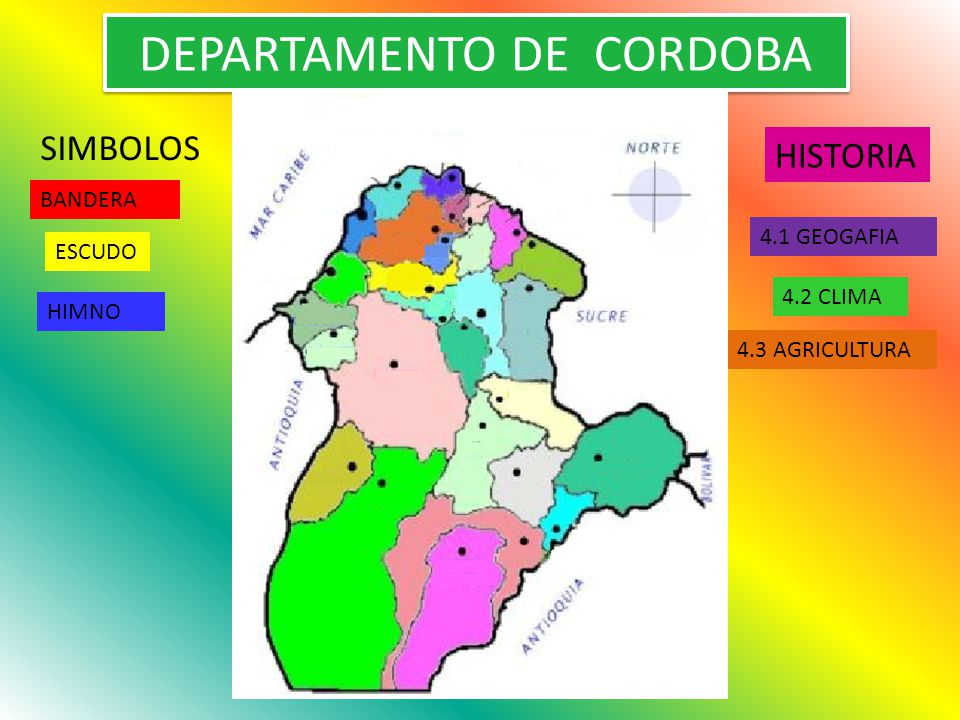 DEPARTAMENTO DE CORDOBA

SIMBOLOS

BANDERA

ESCUDO

HIMNO

MAR CARIBE

NORTE

SUCRE

ANTIOQUIA

BOLIVAR

ANTIOQUIA

HISTORIA

4.1 GEOGAFIA

4.2 CLIMA

4.3 AGRICULTURA